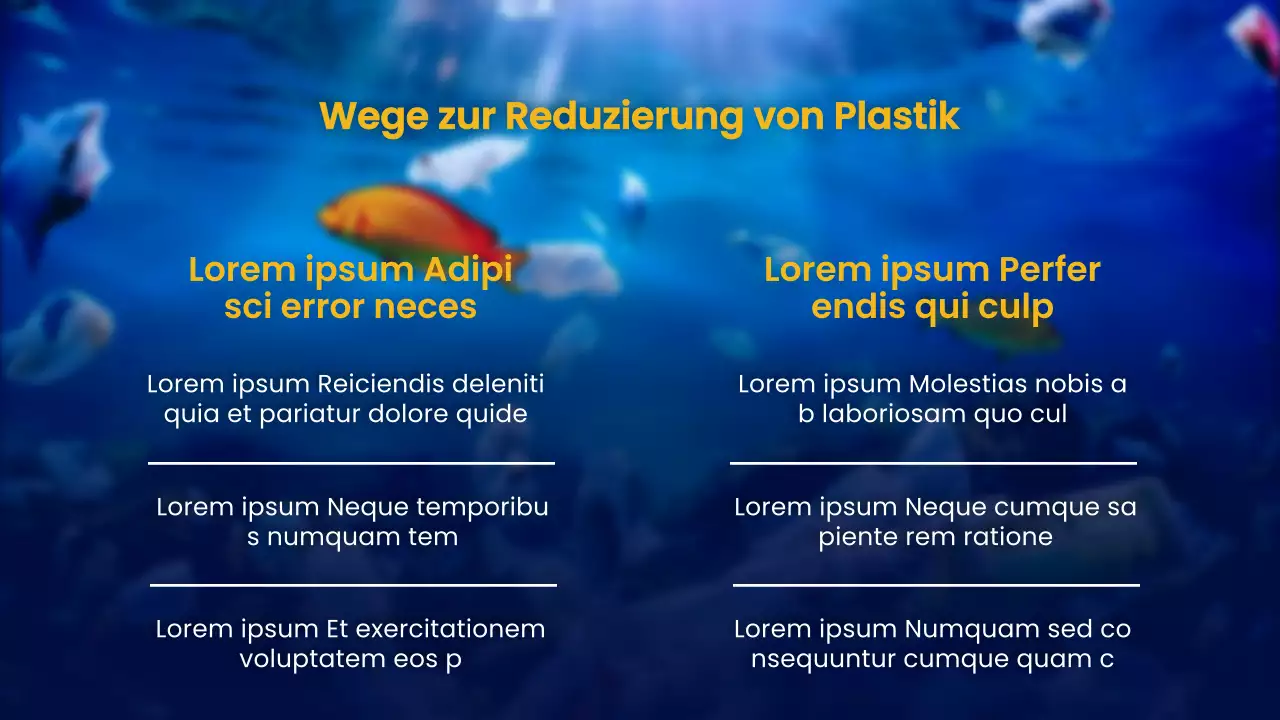 Wege zur Reduzierung von Plastik

Lorem ipsum Adipi sci error neces

Lorem ipsum Reiciendis deleniti quia et pariatur dolore quide

Lorem ipsum Neque temporibu s numquam tem

Lorem ipsum Et exercitationem voluptatem eos p

Lorem ipsum Perfer endis qui culp

Lorem ipsum Molestias nobis a b laboriosam quo cul

Lorem ipsum Neque cumque sa piente rem ratione

Lorem ipsum Numquam sed co nsequuntur cumque quam c